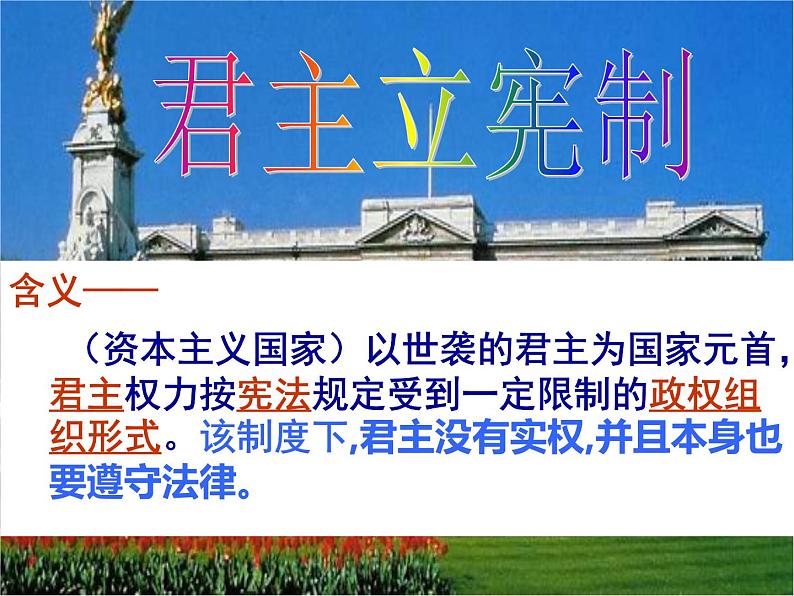 君主立宪制

含义——

（资本主义国家）以世袭的君主为国家元首，君主权力按宪法规定受到一定限制的政权组织形式。该制度下,君主没有实权,并且本身也要遵守法律。